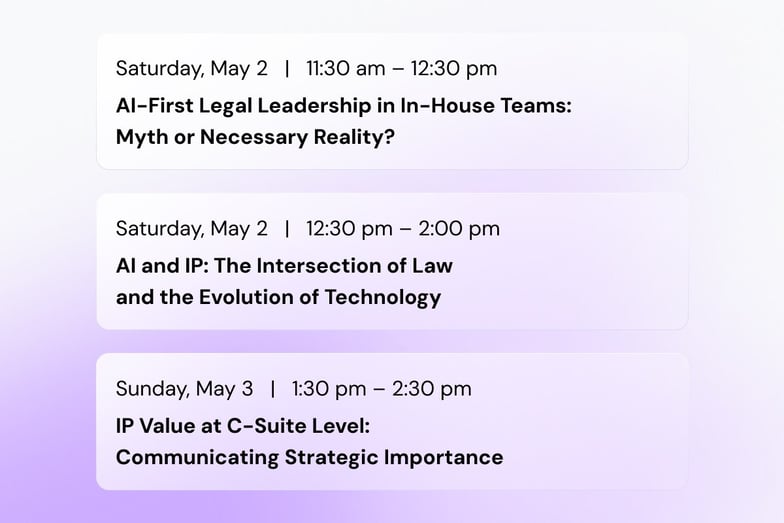 Saturday, May 2 | 11:30 am – 12:30 pm
AI-First Legal Leadership in In-House Teams: Myth or Necessary Reality?

Saturday, May 2 | 12:30 pm – 2:00 pm
AI and IP: The Intersection of Law and the Evolution of Technology

Sunday, May 3 | 1:30 pm – 2:30 pm
IP Value at C-Suite Level: Communicating Strategic Importance